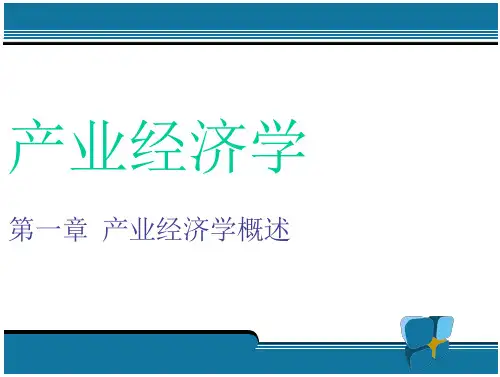 产业经济学

第一章 产业经济学概述